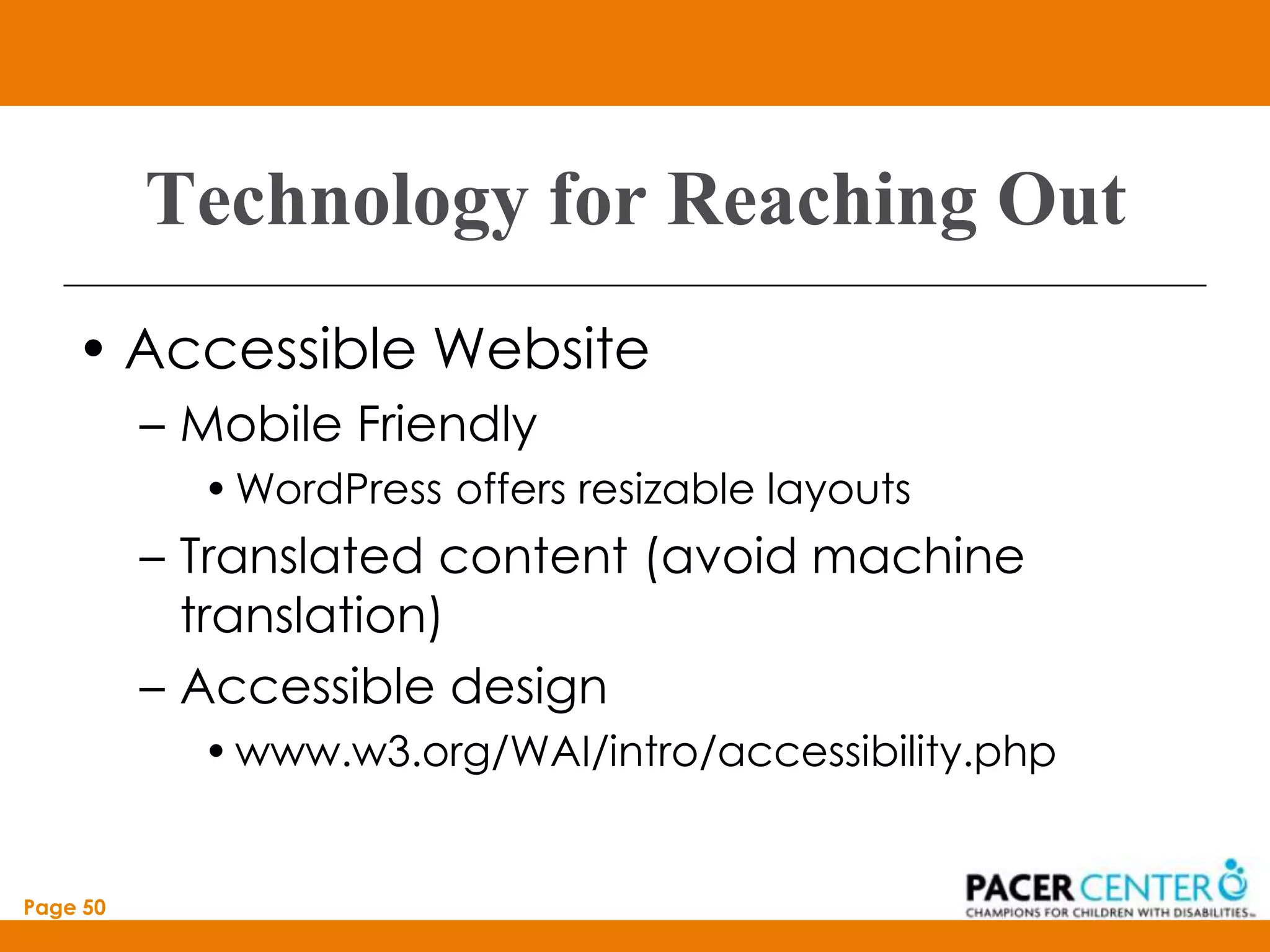 Technology for Reaching Out

• Accessible Website
– Mobile Friendly
• WordPress offers resizable layouts
– Translated content (avoid machine translation)
– Accessible design
• www.w3.org/WAI/intro/accessibility.php

Page 50

PACER CENTER
CHAMPIONS FOR CHILDREN WITH DISABILITIES